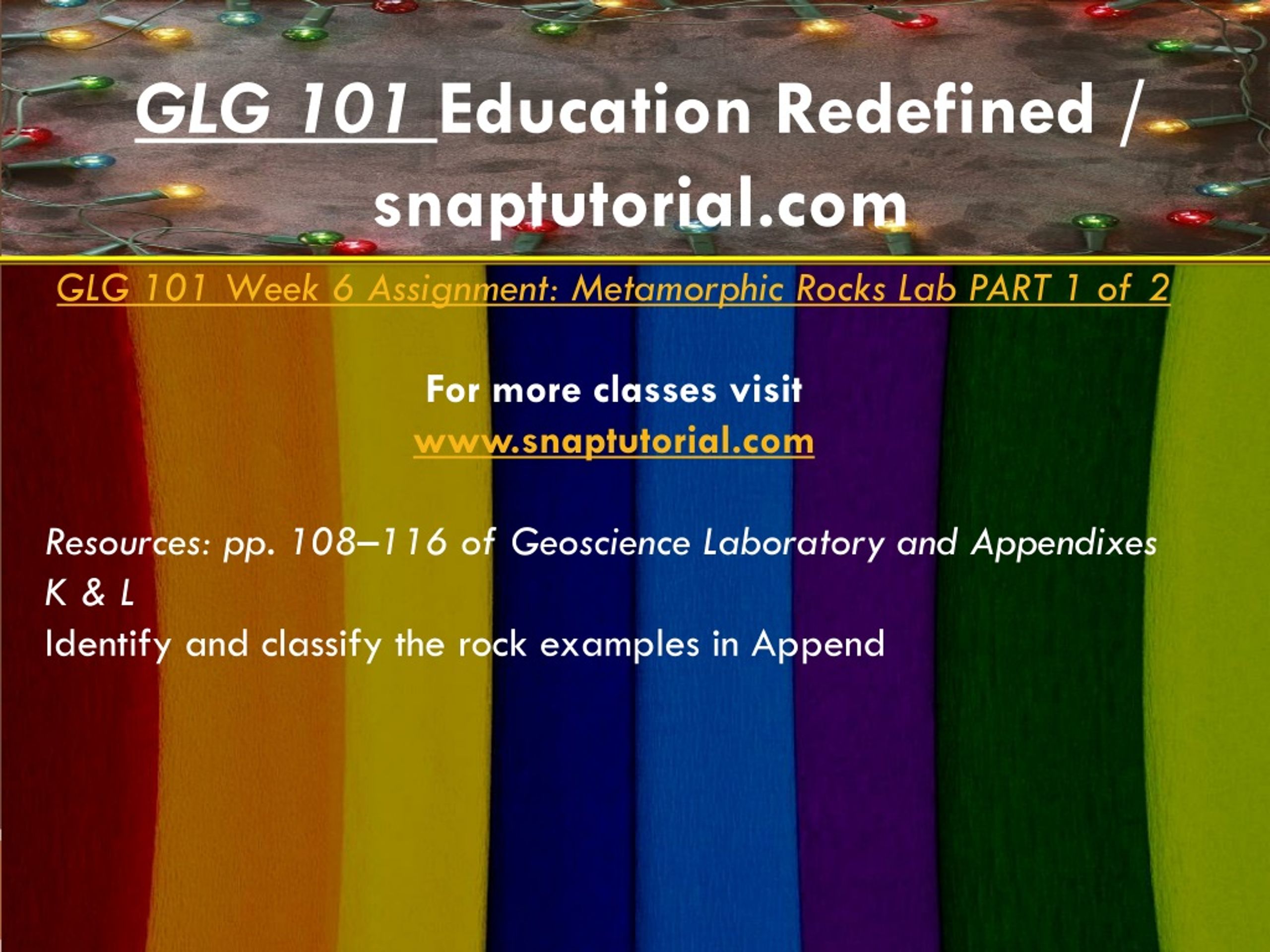 GLG 101 Education Redefined / snaptutorial.com

GLG 101 Week 6 Assignment: Metamorphic Rocks Lab PART 1 of 2

For more classes visit
www.snaptutorial.com

Resources: pp. 108–116 of Geoscience Laboratory and Appendixes K & L
Identify and classify the rock examples in Append